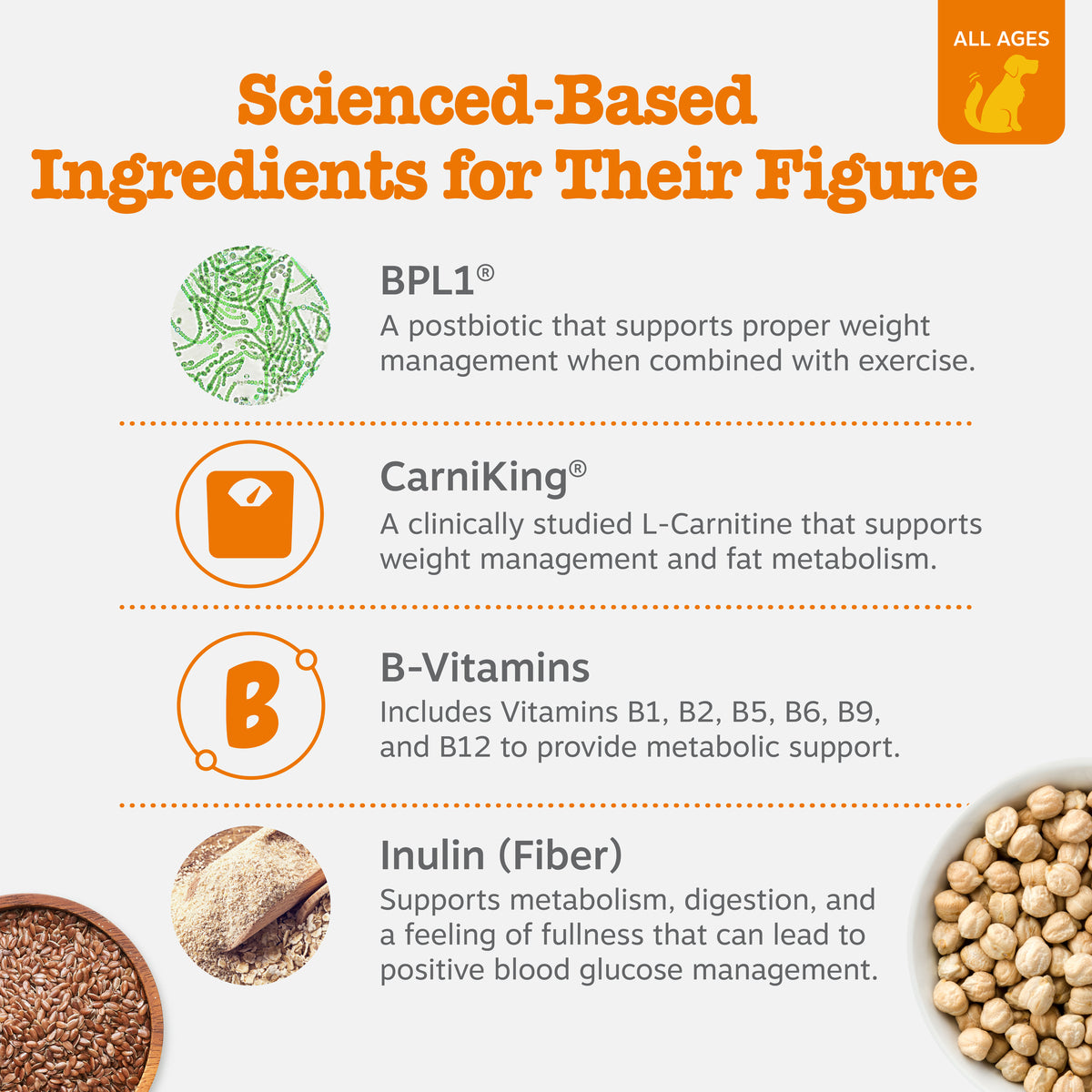 ALL AGES

Scienced-Based Ingredients for Their Figure

BPL1®
A postbiotic that supports proper weight management when combined with exercise.

CarniKing®
A clinically studied L-Carnitine that supports weight management and fat metabolism.

B

B-Vitamins
Includes Vitamins B1, B2, B5, B6, B9, and B12 to provide metabolic support.

Inulin (Fiber)
Supports metabolism, digestion, and a feeling of fullness that can lead to positive blood glucose management.